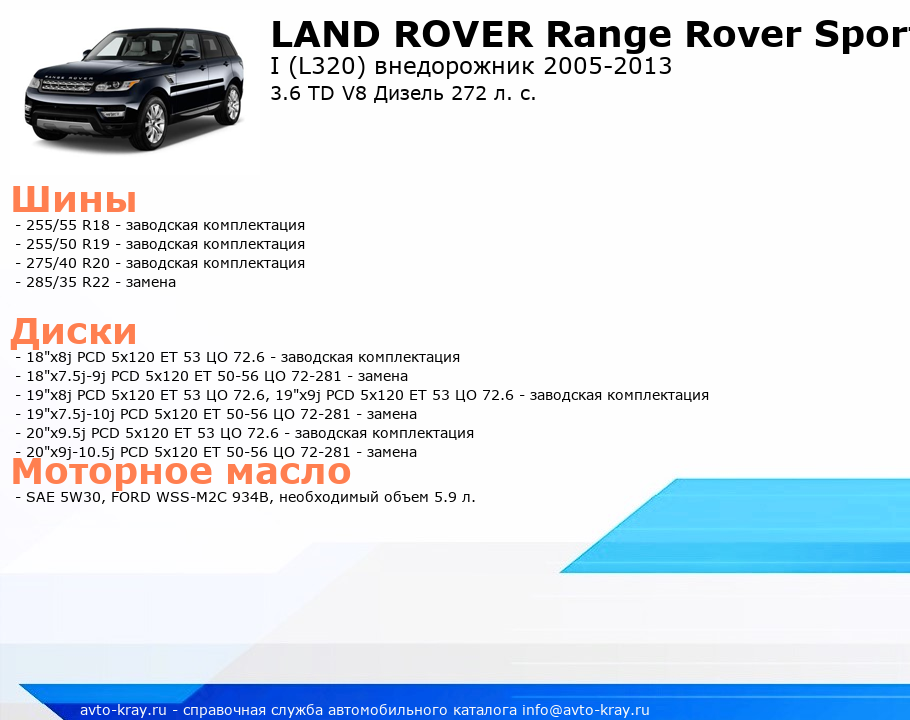 LAND ROVER Range Rover Sport
I (L320) внедорожник 2005-2013
3.6 TD V8 Дизель 272 л. с.

Шины
- 255/55 R18 - заводская комплектация
- 255/50 R19 - заводская комплектация
- 275/40 R20 - заводская комплектация
- 285/35 R22 - замена

Диски
- 18"x8j PCD 5x120 ET 53 ЦО 72.6 - заводская комплектация
- 18"x7.5j-9j PCD 5x120 ET 50-56 ЦО 72-281 - замена
- 19"x8j PCD 5x120 ET 53 ЦО 72.6, 19"x9j PCD 5x120 ET 53 ЦО 72.6 - заводская комплектация
- 19"x7.5j-10j PCD 5x120 ET 50-56 ЦО 72-281 - замена
- 20"x9.5j PCD 5x120 ET 53 ЦО 72.6 - заводская комплектация
- 20"x9j-10.5j PCD 5x120 ET 50-56 ЦО 72-281 - замена

Моторное масло
- SAE 5W30, FORD WSS-M2C 934B, необходимый объем 5.9 л.

avto-kray.ru - справочная служба автомобильного каталога info@avto-kray.ru